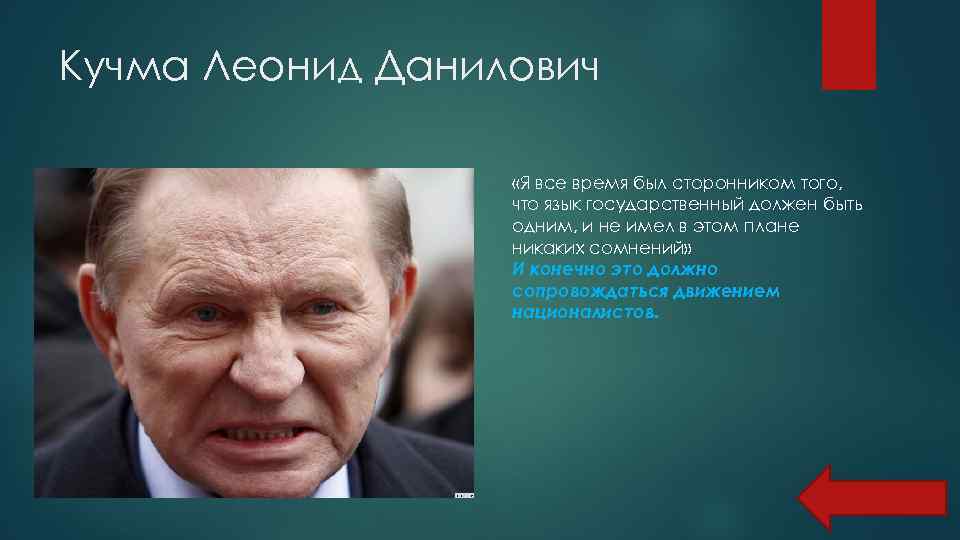 Кучма Леонид Данилович

«Я все время был сторонником того, что язык государственный должен быть одним, и не имел в этом плане никаких сомнений»
И конечно это должно сопровождаться движением националистов.